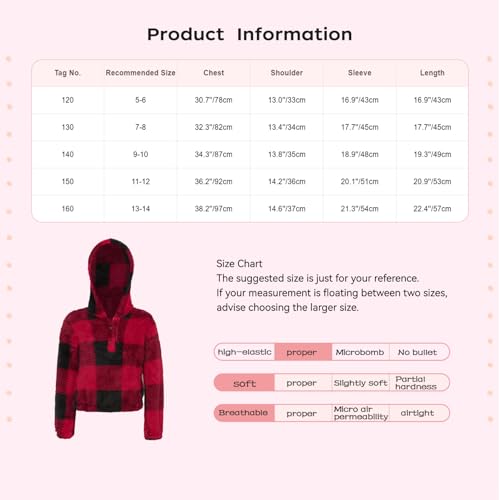 Product Information

| Tag No. | Recommended Size | Chest | Shoulder | Sleeve | Length |
|---|---|---|---|---|---|
| 120 | 5-6 | 30.7"/78cm | 13.0"/33cm | 16.9"/43cm | 16.9"/43cm |
| 130 | 7-8 | 32.3"/82cm | 13.4"/34cm | 17.7"/45cm | 17.7"/45cm |
| 140 | 9-10 | 34.3"/87cm | 13.8"/35cm | 18.9"/48cm | 19.3"/49cm |
| 150 | 11-12 | 36.2"/92cm | 14.2"/36cm | 20.1"/51cm | 20.9"/53cm |
| 160 | 13-14 | 38.2"/97cm | 14.6"/37cm | 21.3"/54cm | 22.4"/57cm |

Size Chart
The suggested size is just for your reference.
If your measurement is floating between two sizes, advise choosing the larger size.

| high-elastic | proper | Microbomb | No bullet |
|---|---|---|---|
| soft | proper | Slightly soft | Partial hardness |
| Breathable | proper | Micro air permeability | airtight |